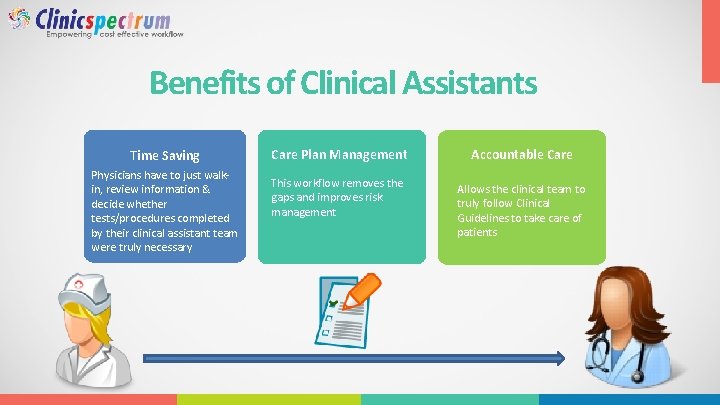 Clinicspectrum
Empowering cost effective workflow

Benefits of Clinical Assistants

Time Saving

Physicians have to just walk-in, review information & decide whether tests/procedures completed by their clinical assistant team were truly necessary

Care Plan Management

This workflow removes the gaps and improves risk management

Accountable Care

Allows the clinical team to truly follow Clinical Guidelines to take care of patients